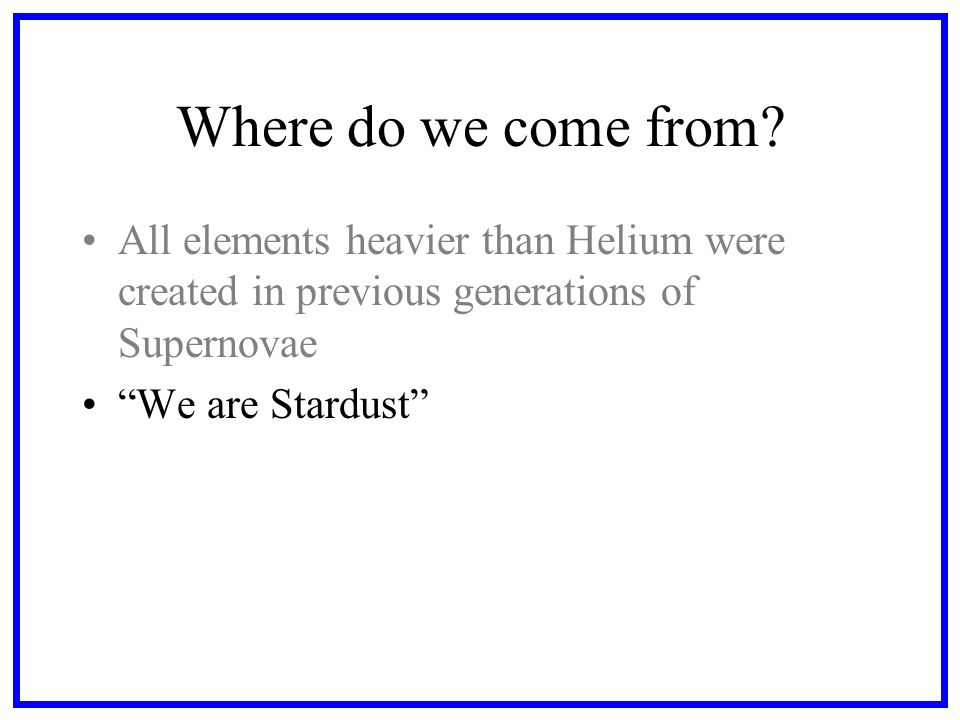 Where do we come from?

• All elements heavier than Helium were created in previous generations of Supernovae

• “We are Stardust”